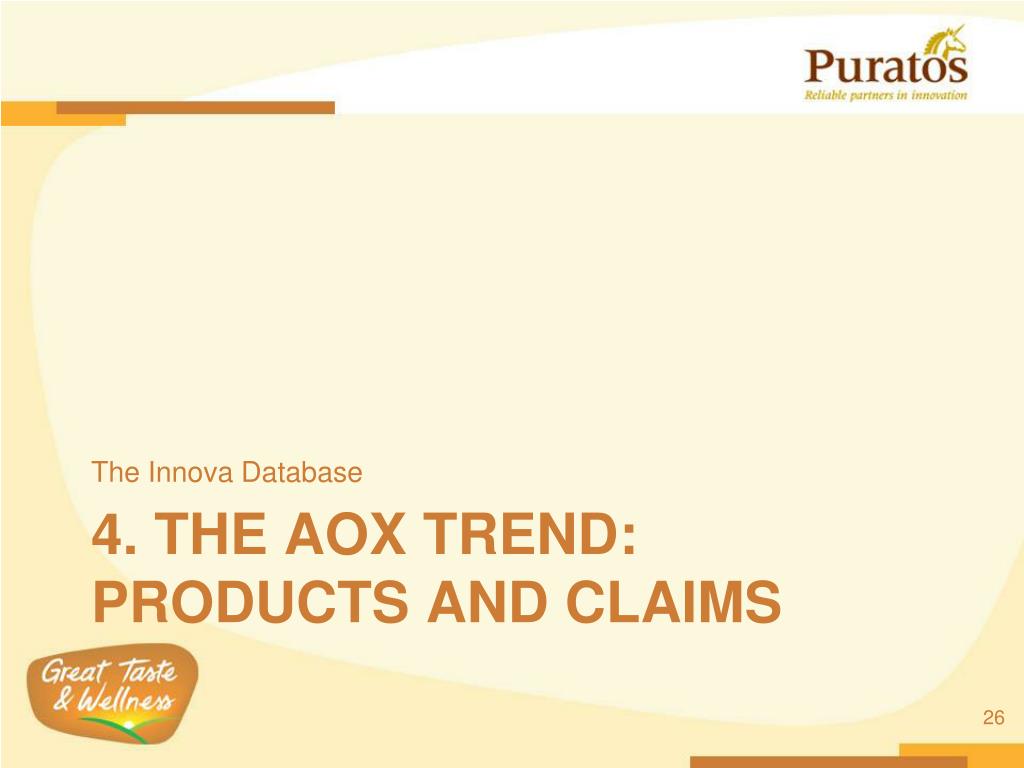 Puratos
Reliable partners in innovation

The Innova Database

4. THE AOX TREND: PRODUCTS AND CLAIMS

Great Taste & Wellness

26